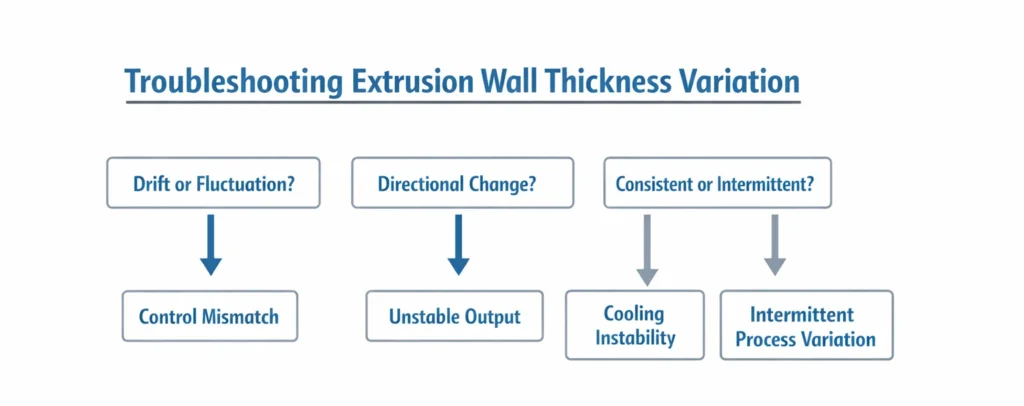 Troubleshooting Extrusion Wall Thickness Variation

Drift or Fluctuation?

Control Mismatch

Directional Change?

Unstable Output

Consistent or Intermittent?

Cooling Instability

Intermittent Process Variation